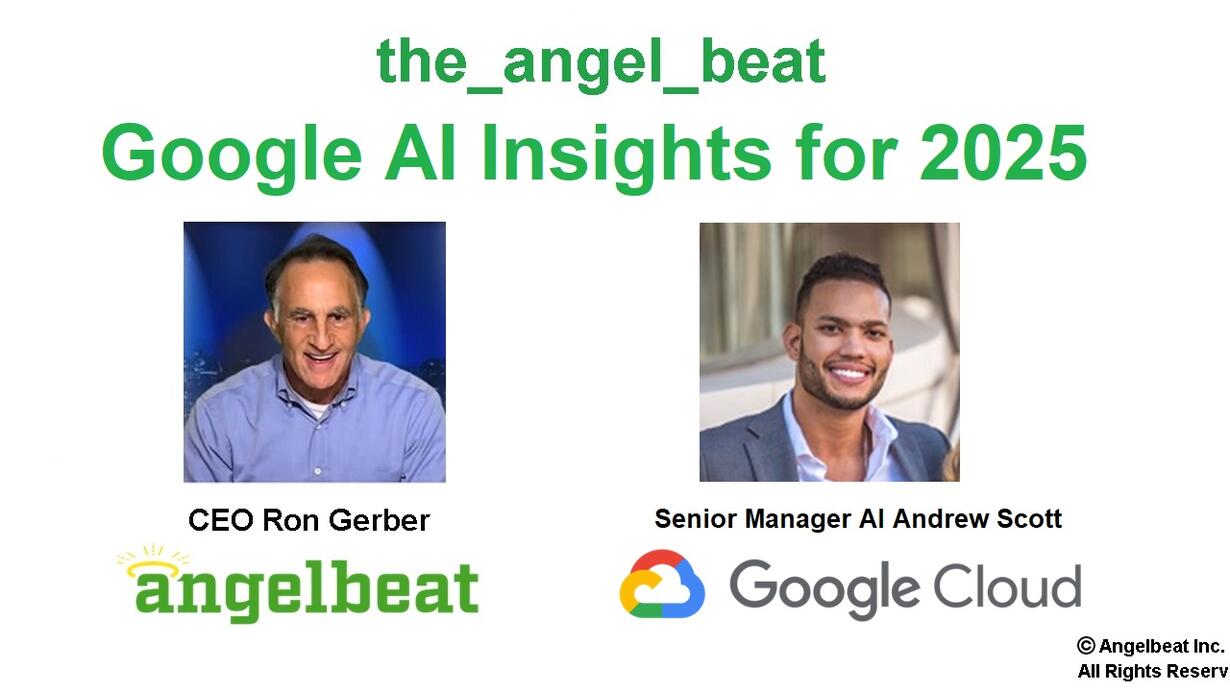 the_angel_beat

Google AI Insights for 2025

CEO Ron Gerber

angelbeat

Senior Manager AI Andrew Scott

Google Cloud

© Angelbeat Inc.
All Rights Reserv